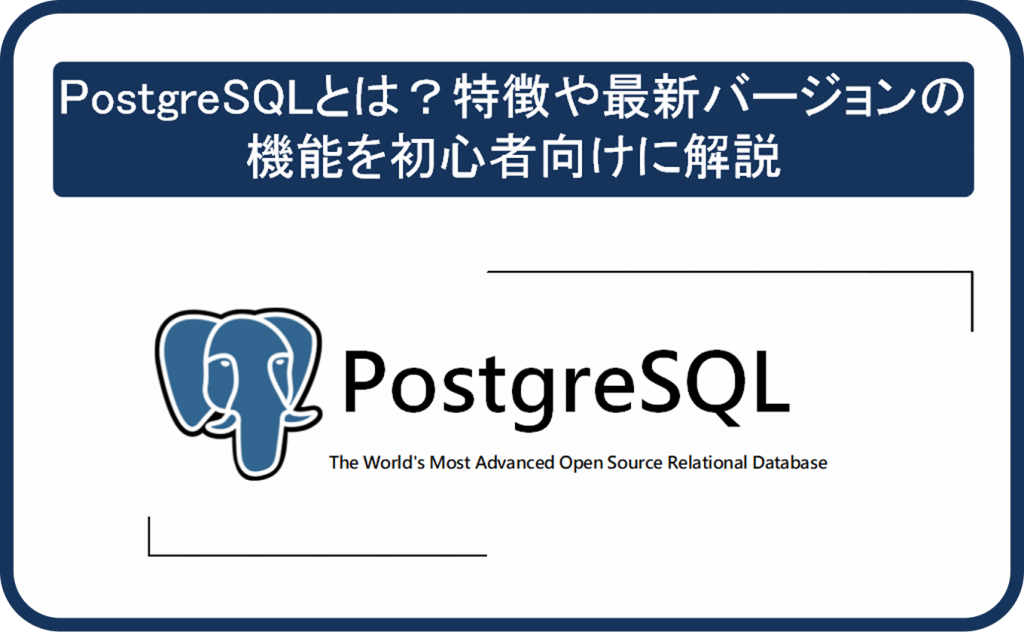 PostgreSQLとは？特徴や最新バージョンの機能を初心者向けに解説

PostgreSQL

The World's Most Advanced Open Source Relational Database